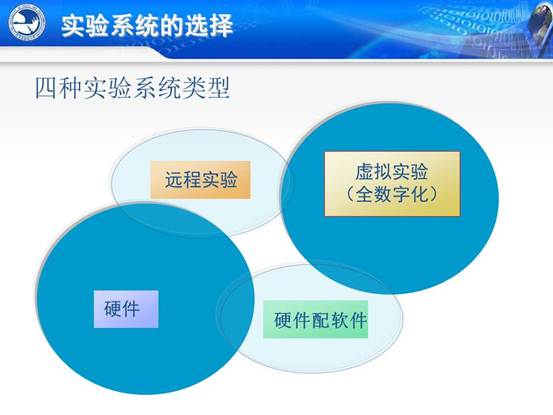 实验系统的选择

四种实验系统类型

远程实验

虚拟实验
（全数字化）

硬件

硬件配软件